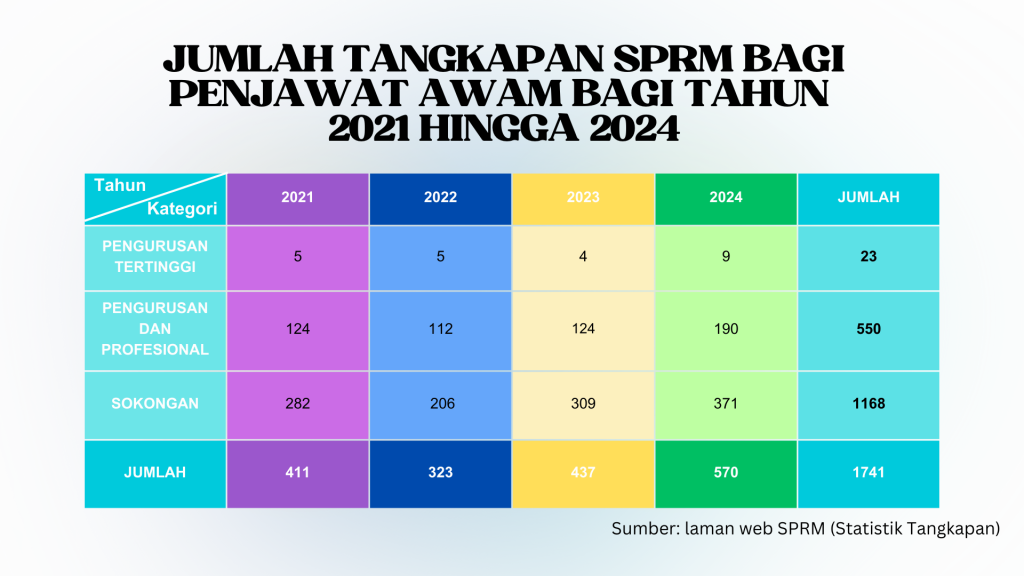 JUMLAH TANGKAPAN SPRM BAGI PENJAWAT AWAM BAGI TAHUN 2021 HINGGA 2024

| Tahun / Kategori | 2021 | 2022 | 2023 | 2024 | JUMLAH |
|---|---|---|---|---|---|
| PENGURUSAN TERTINGGI | 5 | 5 | 4 | 9 | 23 |
| PENGURUSAN DAN PROFESIONAL | 124 | 112 | 124 | 190 | 550 |
| SOKONGAN | 282 | 206 | 309 | 371 | 1168 |
| JUMLAH | 411 | 323 | 437 | 570 | 1741 |

Sumber: laman web SPRM (Statistik Tangkapan)